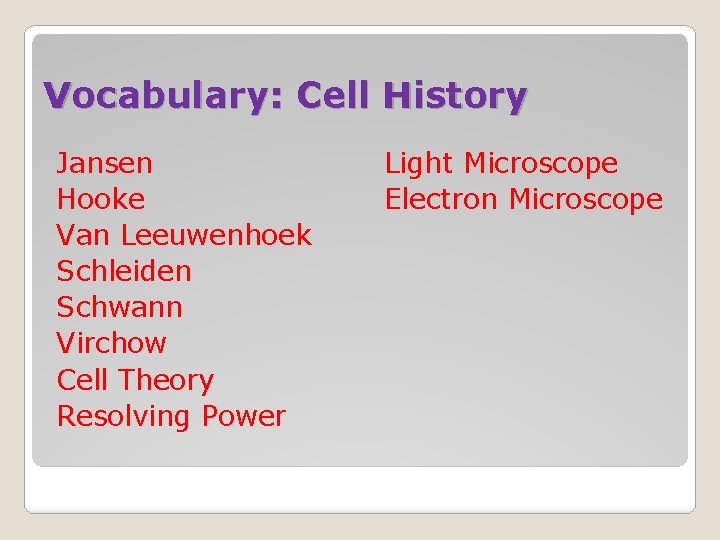 Vocabulary: Cell History

Jansen
Hooke
Van Leeuwenhoek
Schleiden
Schwann
Virchow
Cell Theory
Resolving Power

Light Microscope
Electron Microscope